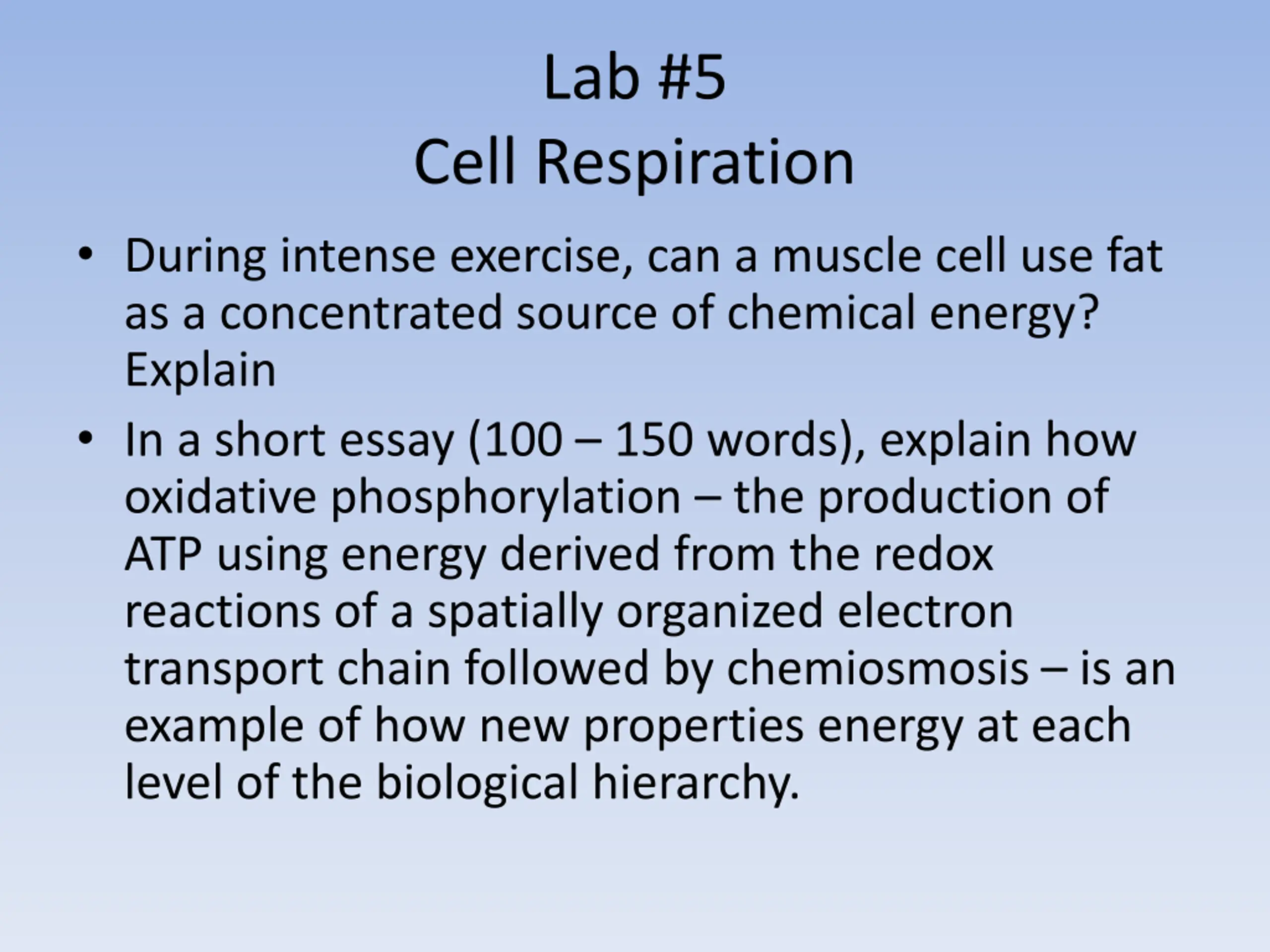 Lab #5
Cell Respiration

• During intense exercise, can a muscle cell use fat as a concentrated source of chemical energy? Explain

• In a short essay (100 – 150 words), explain how oxidative phosphorylation – the production of ATP using energy derived from the redox reactions of a spatially organized electron transport chain followed by chemiosmosis – is an example of how new properties energy at each level of the biological hierarchy.